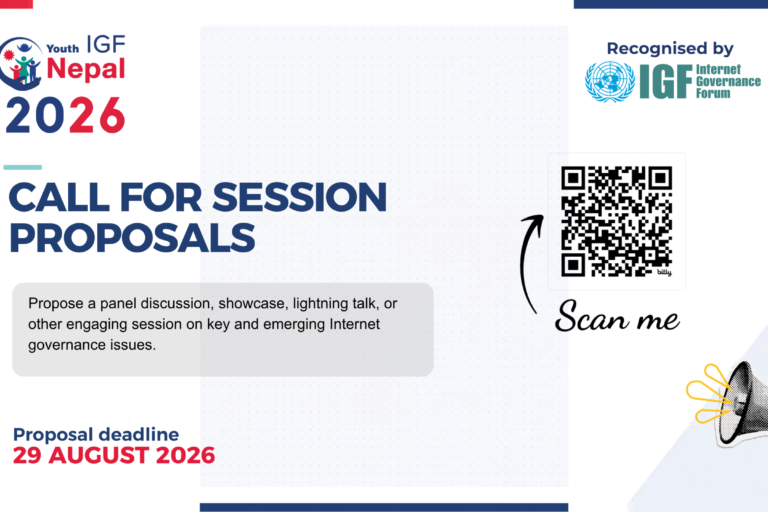 Youth IGF Nepal 2026

Recognised by

IGF Internet Governance Forum

CALL FOR SESSION PROPOSALS

Propose a panel discussion, showcase, lightning talk, or other engaging session on key and emerging Internet governance issues.

bitly

Scan me

Proposal deadline
29 AUGUST 2026